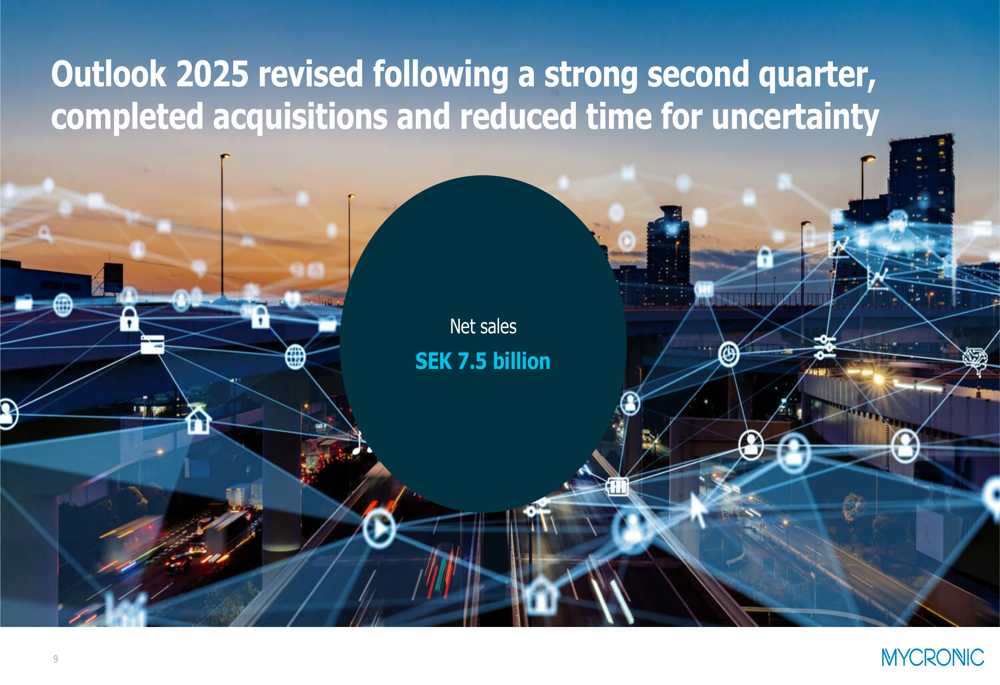 Outlook 2025 revised following a strong second quarter, completed acquisitions and reduced time for uncertainty

Net sales
SEK 7.5 billion

9

MYCRONIC